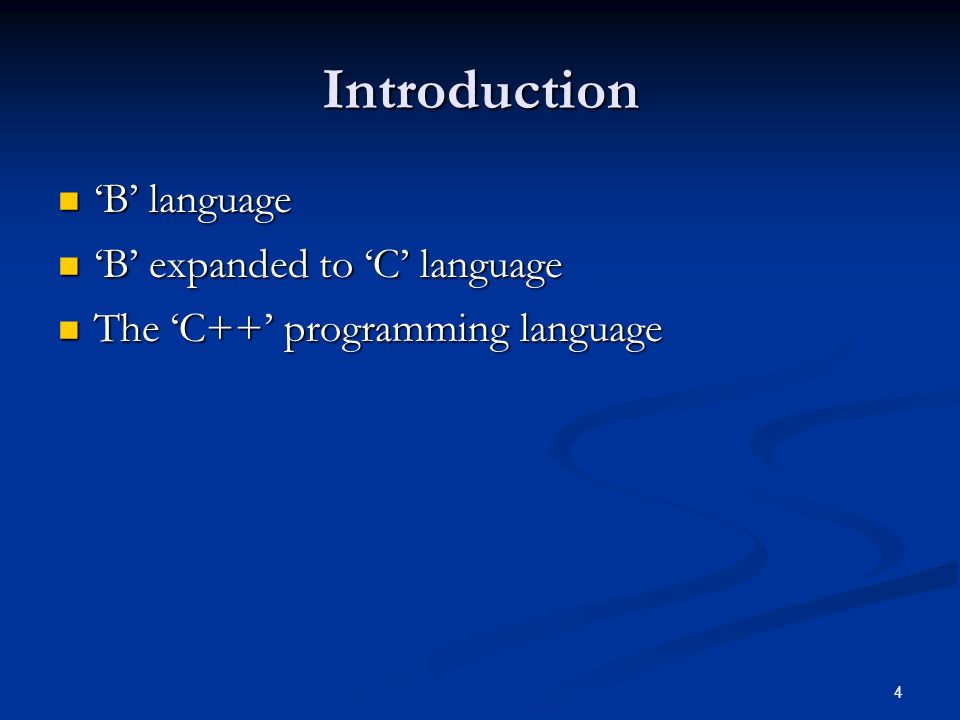 Introduction

- ‘B’ language
- ‘B’ expanded to ‘C’ language
- The ‘C++’ programming language

4